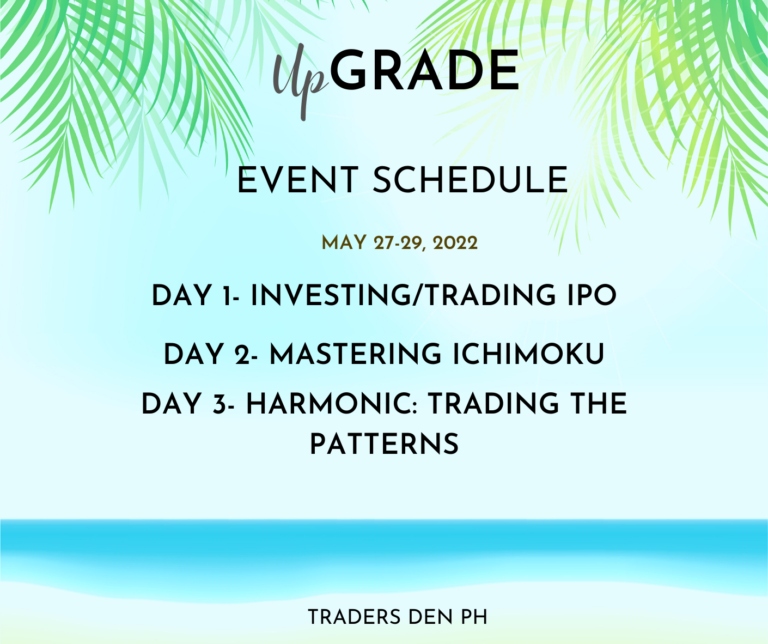 UpGRADE

EVENT SCHEDULE

MAY 27-29, 2022

DAY 1- INVESTING/TRADING IPO

DAY 2- MASTERING ICHIMOKU

DAY 3- HARMONIC: TRADING THE PATTERNS

TRADERS DEN PH